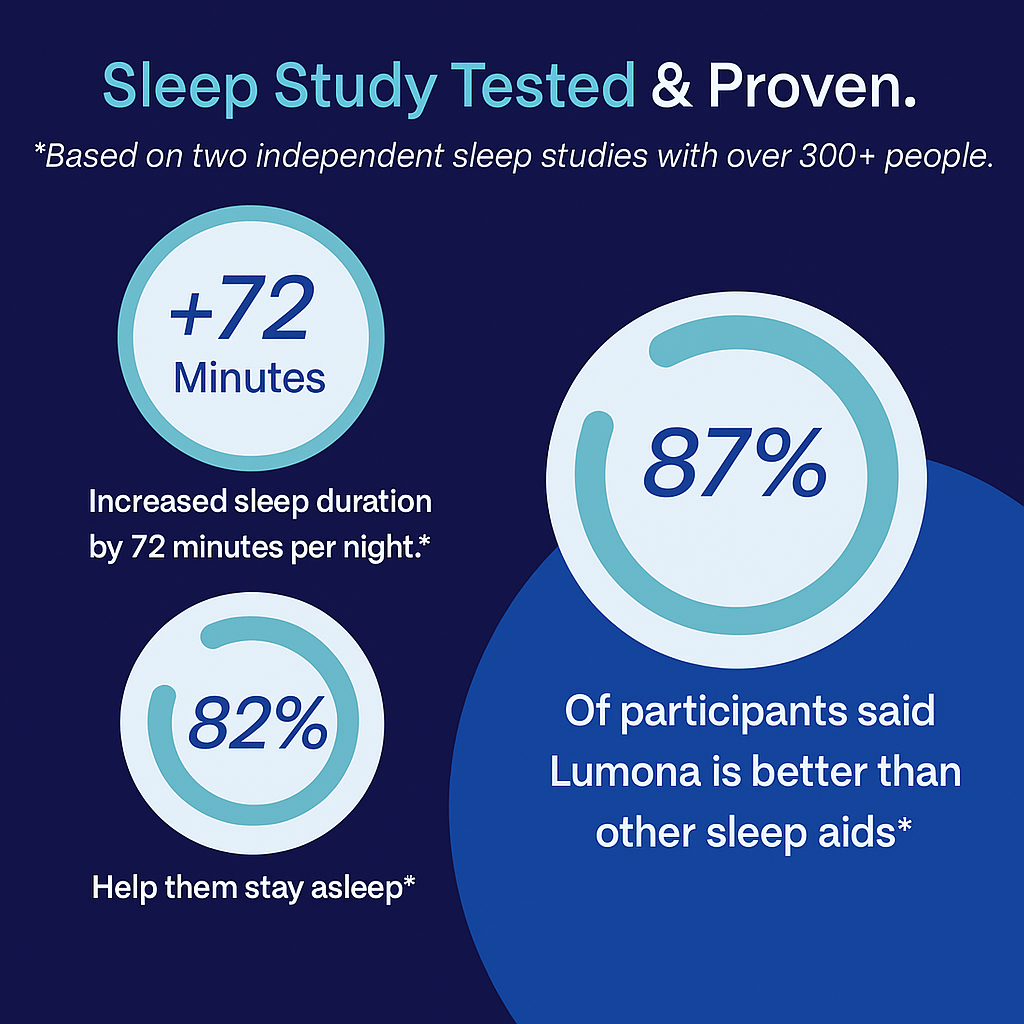 Sleep Study Tested & Proven.

*Based on two independent sleep studies with over 300+ people.

+72 Minutes

Increased sleep duration by 72 minutes per night.*

82%

Help them stay asleep*

87%

Of participants said Lumona is better than other sleep aids*